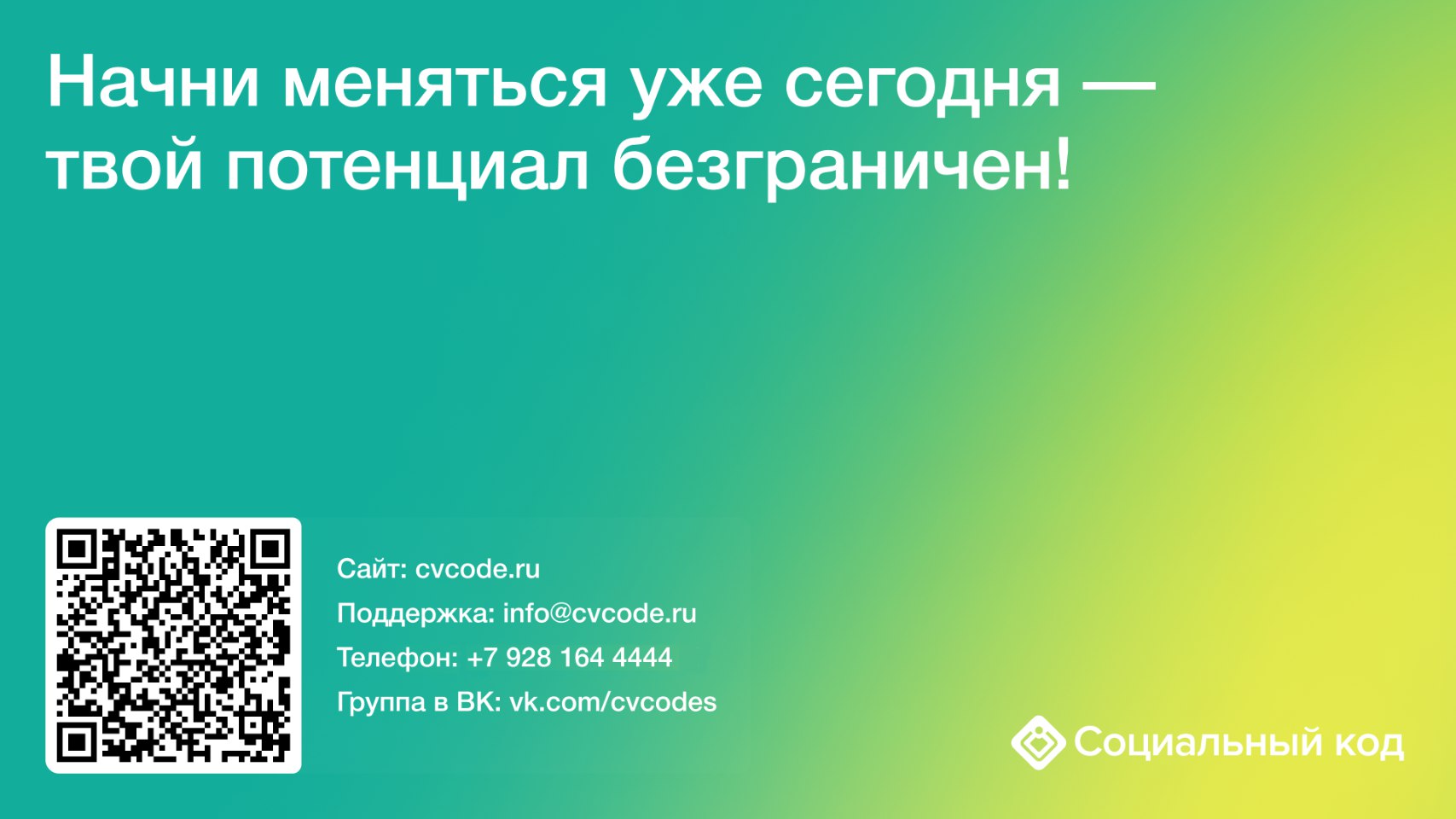 Начни меняться уже сегодня — твой потенциал безграничен!

Сайт: cvcode.ru
Поддержка: info@cvcode.ru
Телефон: +7 928 164 4444
Группа в ВК: vk.com/cvcodes

Социальный код